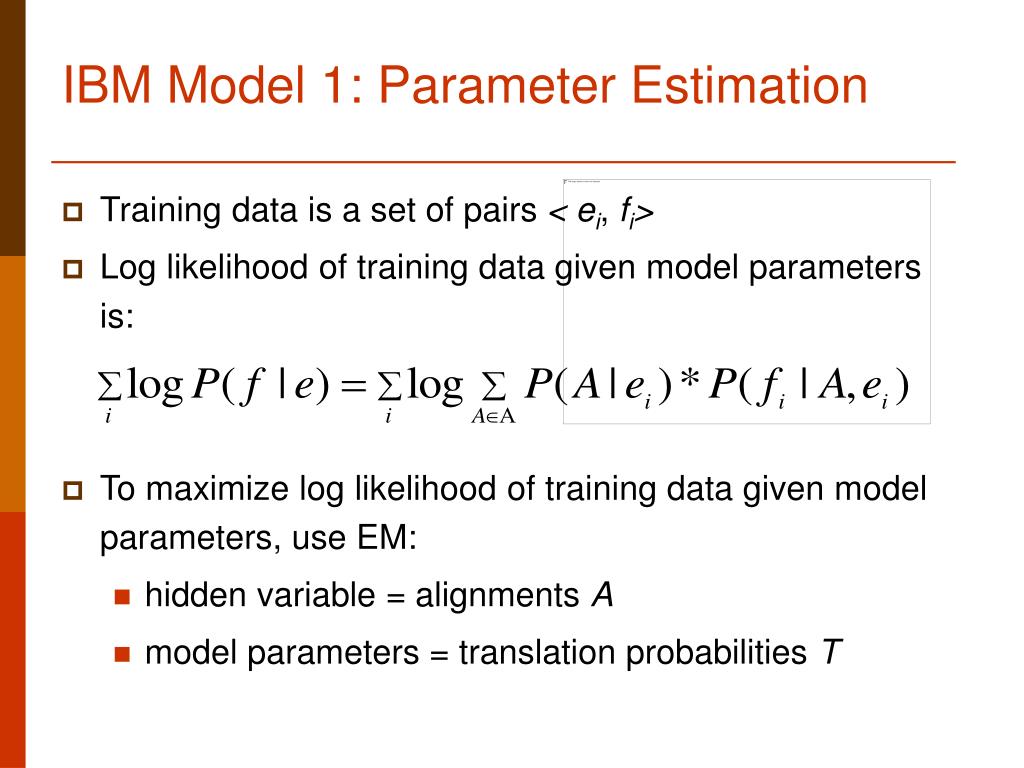 IBM Model 1: Parameter Estimation

Training data is a set of pairs < $e_i$, $f_i$>

Log likelihood of training data given model parameters is:

$\sum_i \log P(f \mid e) = \sum_i \log \sum_{A \in \mathrm{A}} P(A \mid e_i) * P(f_i \mid A, e_i)$

To maximize log likelihood of training data given model parameters, use EM:

hidden variable = alignments $A$

model parameters = translation probabilities $T$